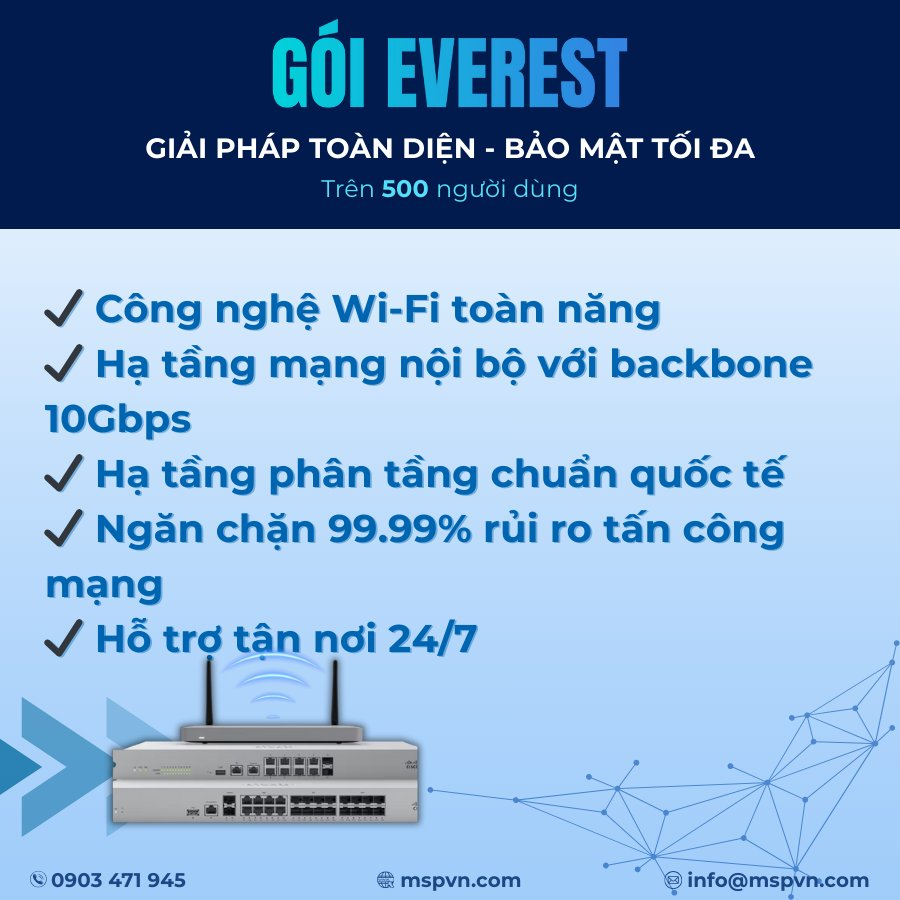 GÓI EVEREST

GIẢI PHÁP TOÀN DIỆN - BẢO MẬT TỐI ĐA

Trên 500 người dùng

✓ Công nghệ Wi-Fi toàn năng
✓ Hạ tầng mạng nội bộ với backbone 10Gbps
✓ Hạ tầng phân tầng chuẩn quốc tế
✓ Ngăn chặn 99.99% rủi ro tấn công mạng
✓ Hỗ trợ tận nơi 24/7

0903 471 945

mspvn.com

info@mspvn.com